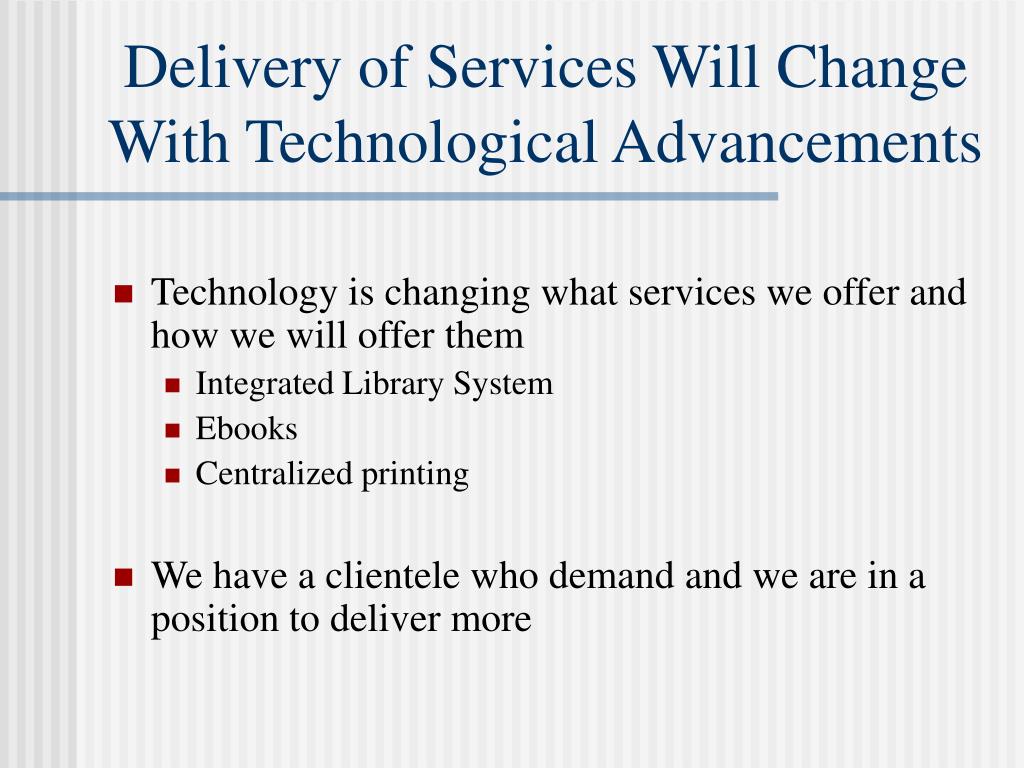 Delivery of Services Will Change With Technological Advancements

- Technology is changing what services we offer and how we will offer them
  - Integrated Library System
  - Ebooks
  - Centralized printing
- We have a clientele who demand and we are in a position to deliver more